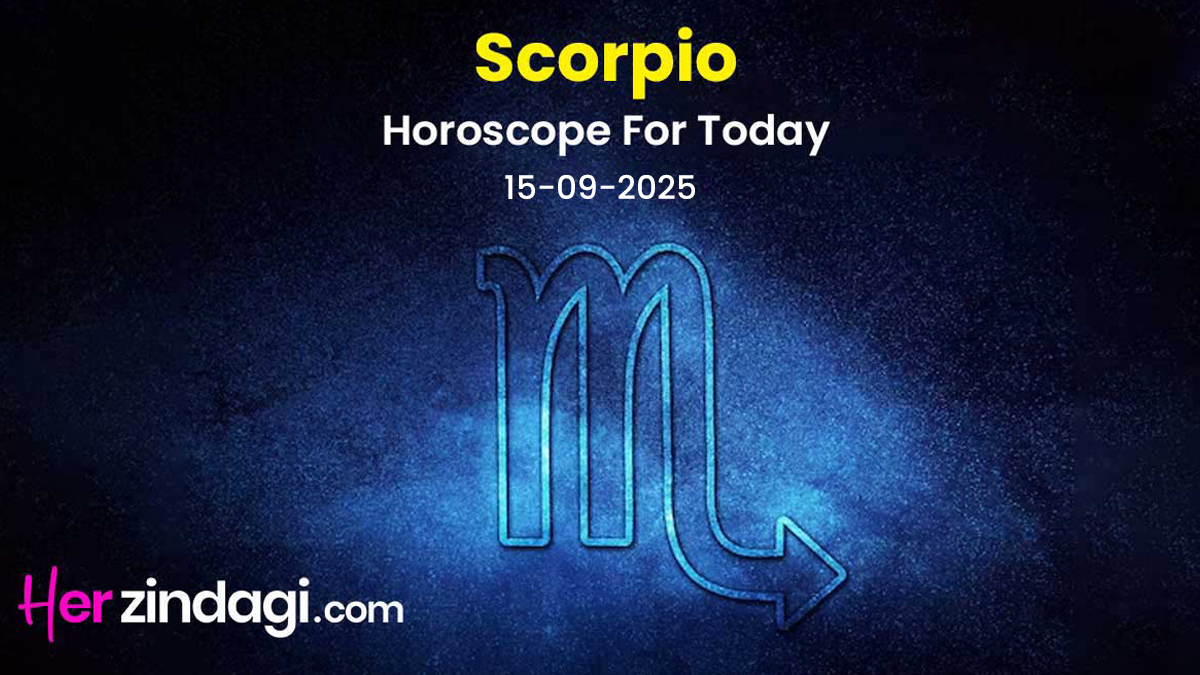 Scorpio

Horoscope For Today

15-09-2025

Herzindagi.com